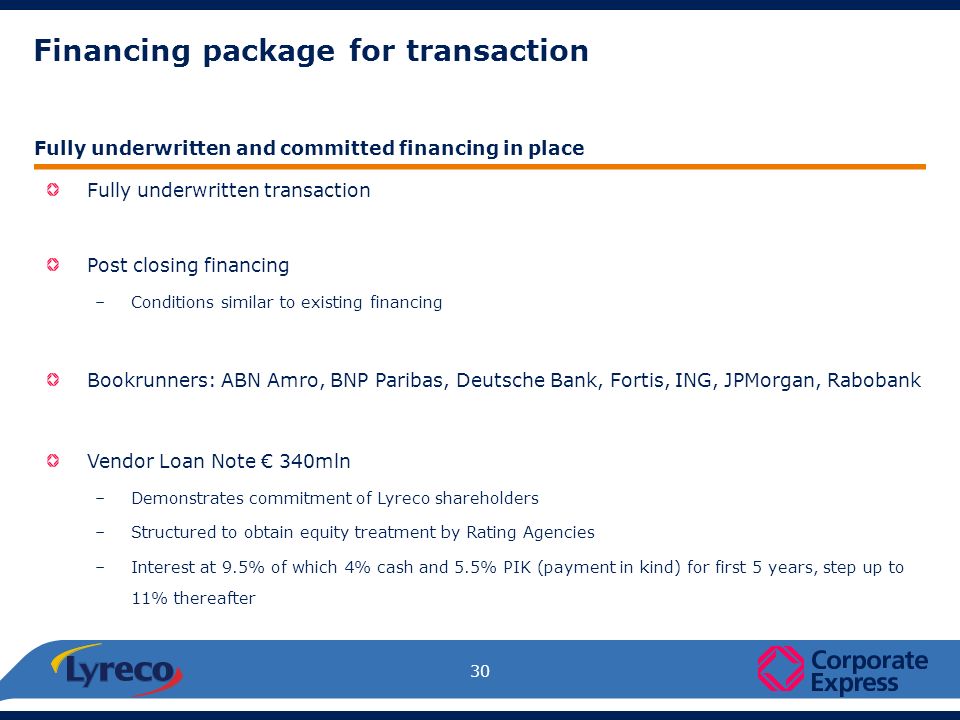 Financing package for transaction

Fully underwritten and committed financing in place

Fully underwritten transaction

Post closing financing

– Conditions similar to existing financing

Bookrunners: ABN Amro, BNP Paribas, Deutsche Bank, Fortis, ING, JPMorgan, Rabobank

Vendor Loan Note € 340mln

– Demonstrates commitment of Lyreco shareholders

– Structured to obtain equity treatment by Rating Agencies

– Interest at 9.5% of which 4% cash and 5.5% PIK (payment in kind) for first 5 years, step up to 11% thereafter

Lyreco

30

Corporate Express